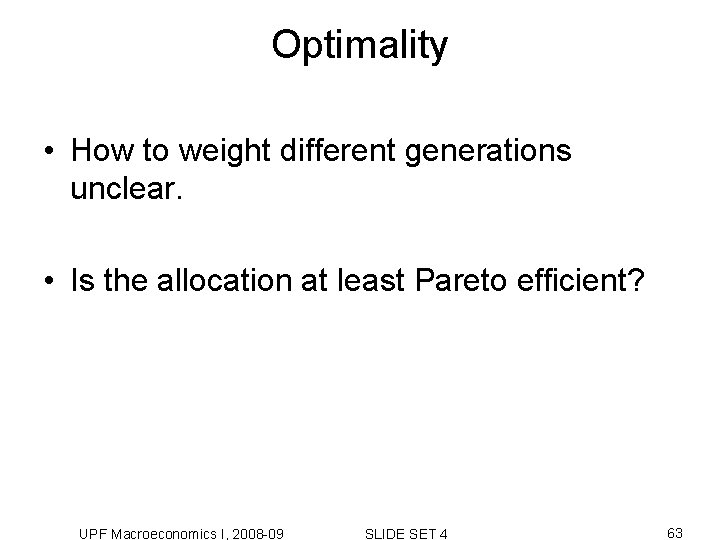 Optimality

• How to weight different generations unclear.

• Is the allocation at least Pareto efficient?

UPF Macroeconomics I, 2008-09 SLIDE SET 4 63